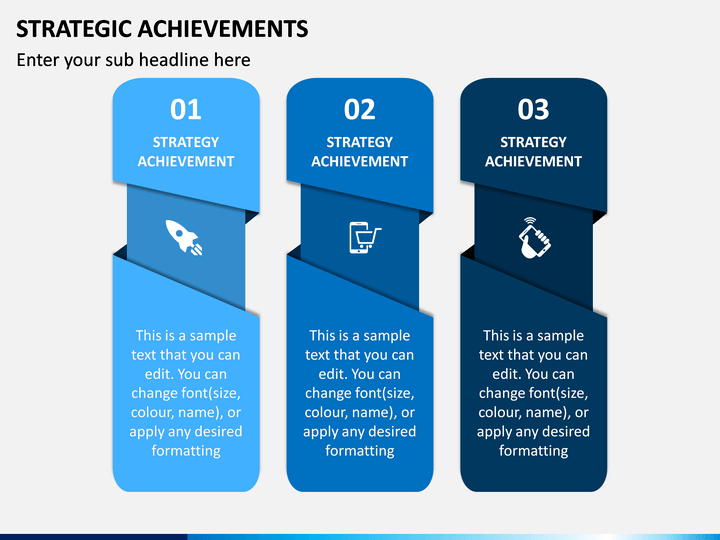 STRATEGIC ACHIEVEMENTS

Enter your sub headline here

01

STRATEGY ACHIEVEMENT

This is a sample text that you can edit. You can change font(size, colour, name), or apply any desired formatting

02

STRATEGY ACHIEVEMENT

This is a sample text that you can edit. You can change font(size, colour, name), or apply any desired formatting

03

STRATEGY ACHIEVEMENT

This is a sample text that you can edit. You can change font(size, colour, name), or apply any desired formatting